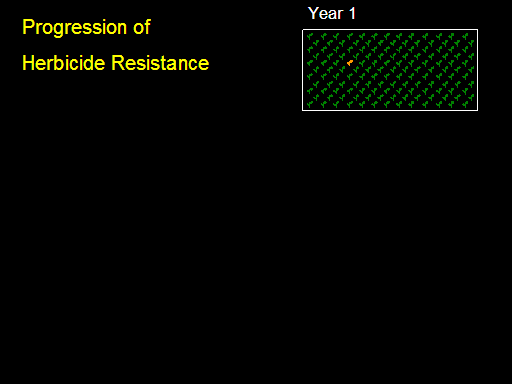 Progression of

Herbicide Resistance

Year 1